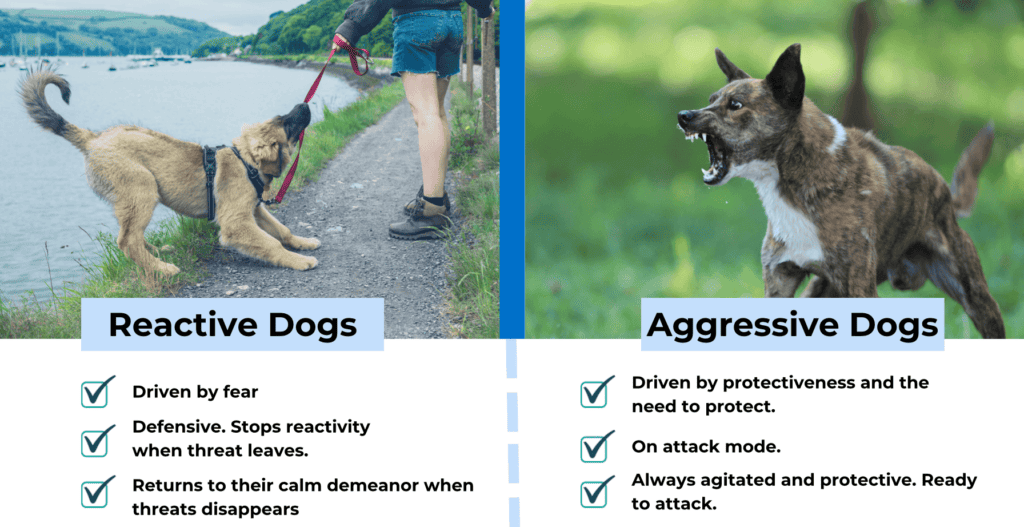 Reactive Dogs

Driven by fear

Defensive. Stops reactivity when threat leaves.

Returns to their calm demeanor when threats disappears

Aggressive Dogs

Driven by protectiveness and the need to protect.

On attack mode.

Always agitated and protective. Ready to attack.